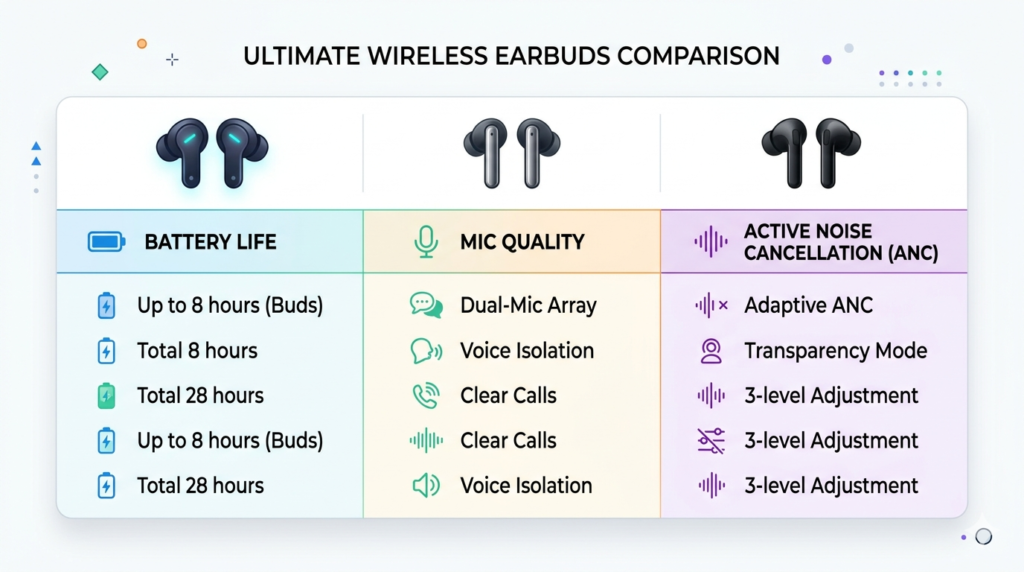 ULTIMATE WIRELESS EARBUDS COMPARISON

| BATTERY LIFE | MIC QUALITY | ACTIVE NOISE CANCELLATION (ANC) |
|---|---|---|
| Up to 8 hours (Buds) | Dual-Mic Array | Adaptive ANC |
| Total 8 hours | Voice Isolation | Transparency Mode |
| Total 28 hours | Clear Calls | 3-level Adjustment |
| Up to 8 hours (Buds) | Clear Calls | 3-level Adjustment |
| Total 28 hours | Voice Isolation | 3-level Adjustment |